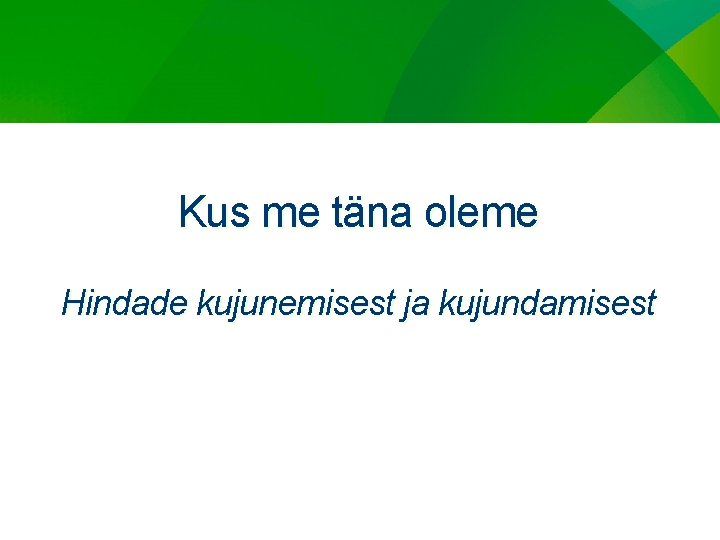 Kus me täna oleme

Hindade kujunemisest ja kujundamisest